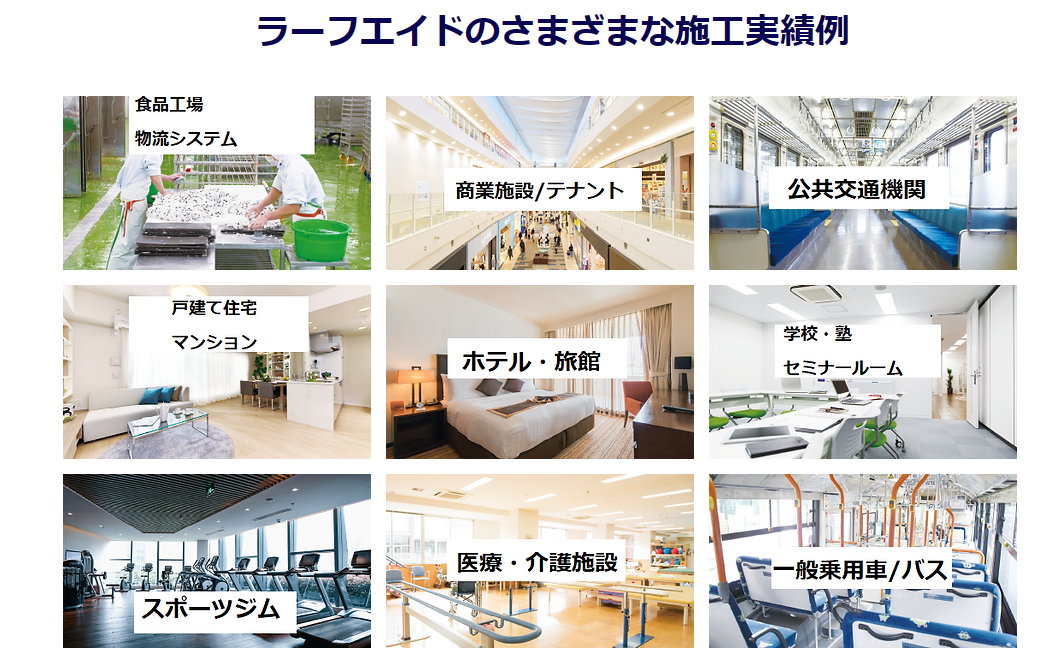 ラーフエイドのさまざまな施工実績例

食品工場
物流システム

商業施設/テナント

公共交通機関

戸建て住宅
マンション

ホテル・旅館

学校・塾
セミナールーム

スポーツジム

医療・介護施設

一般乗用車/バス